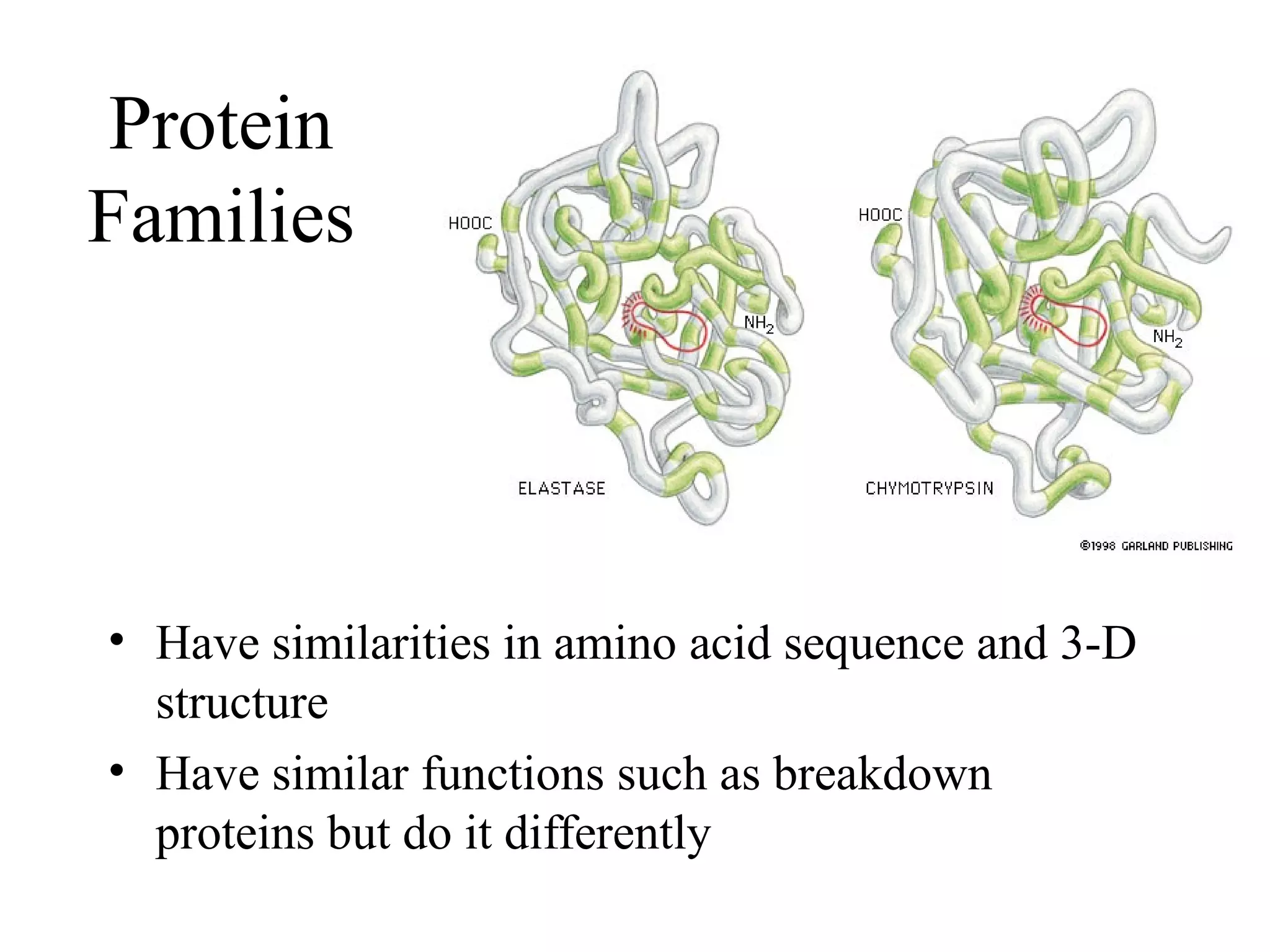 Protein Families

HOOC

$NH_2$

ELASTASE

HOOC

$NH_2$

CHYMOTRYPSIN

©1998 GARLAND PUBLISHING

• Have similarities in amino acid sequence and 3-D structure

• Have similar functions such as breakdown proteins but do it differently